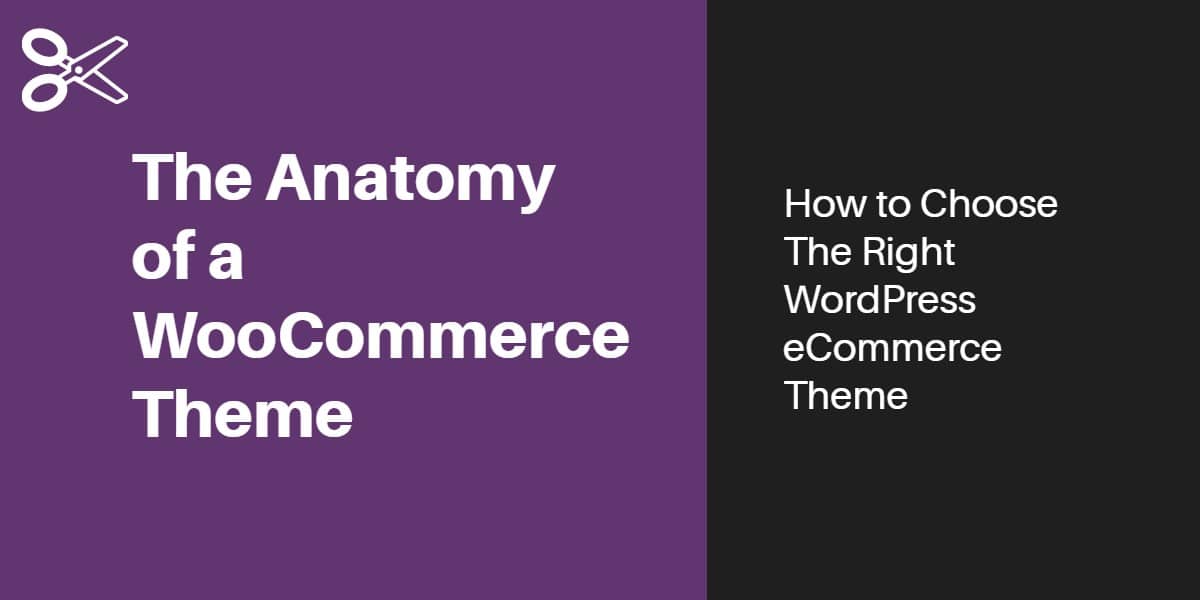 The Anatomy of a WooCommerce Theme

How to Choose The Right WordPress eCommerce Theme